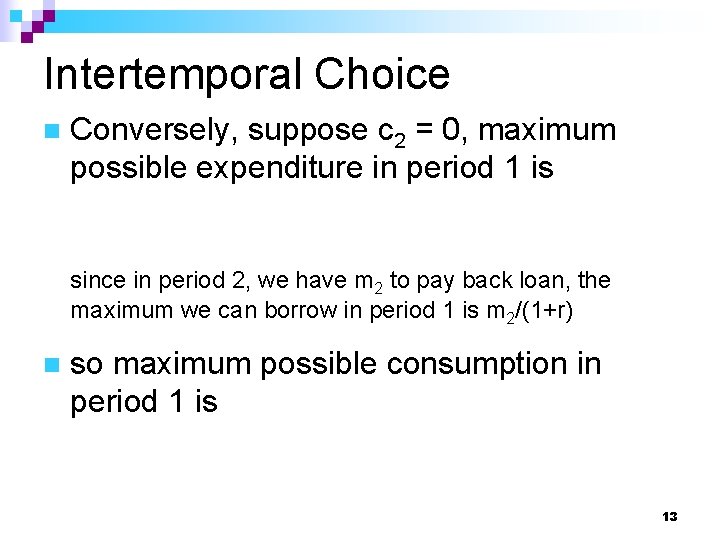 Intertemporal Choice

Conversely, suppose $c_2 = 0$, maximum possible expenditure in period 1 is

since in period 2, we have $m_2$ to pay back loan, the maximum we can borrow in period 1 is $m_2/(1+r)$

so maximum possible consumption in period 1 is

13